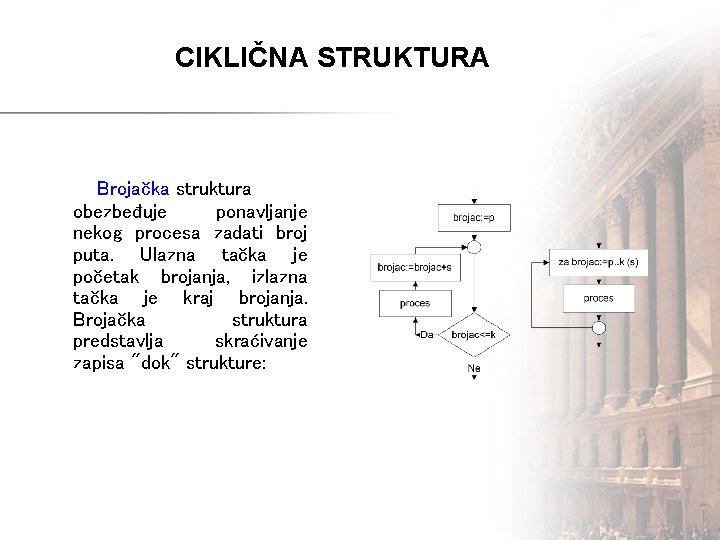 CIKLIČNA STRUKTURA

Brojačka struktura obezbeđuje ponavljanje nekog procesa zadati broj puta. Ulazna tačka je početak brojanja, izlazna tačka je kraj brojanja. Brojačka struktura predstavlja skraćivanje zapisa "dok" strukture:

brojac:=p
brojac:=brojac+s
proces
Da
brojac<=k
Ne

za brojac:=p..k (s)
proces